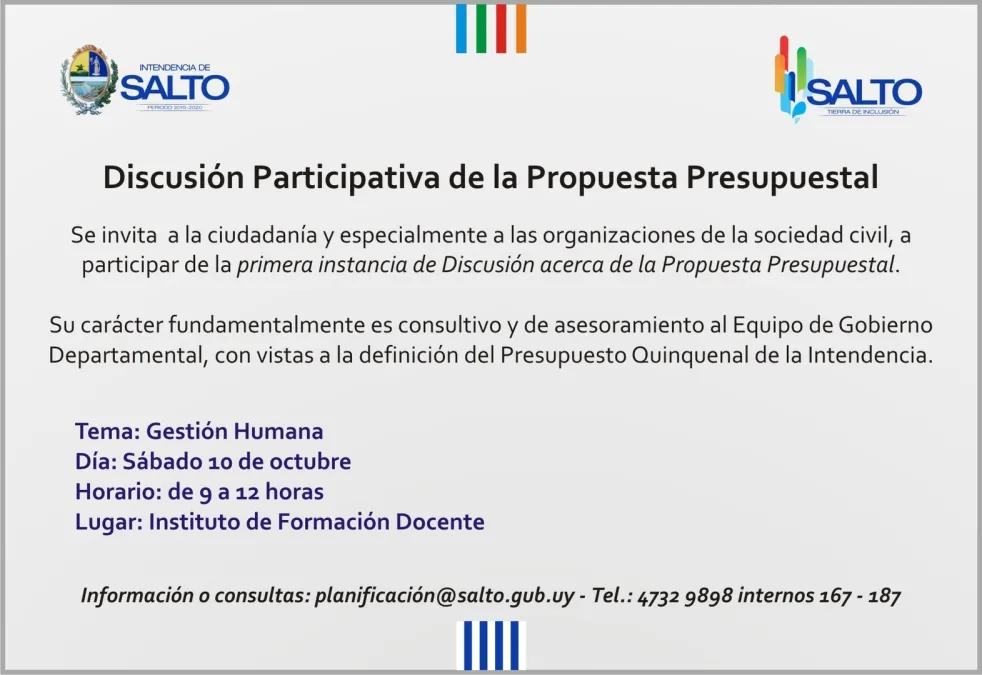 INTENDENCIA DE
SALTO
PERIODO 2015-2020

SALTO
TIERRA DE INCLUSIÓN

Discusión Participativa de la Propuesta Presupuestal

Se invita a la ciudadanía y especialmente a las organizaciones de la sociedad civil, a participar de la primera instancia de Discusión acerca de la Propuesta Presupuestal.

Su carácter fundamentalmente es consultivo y de asesoramiento al Equipo de Gobierno Departamental, con vistas a la definición del Presupuesto Quinquenal de la Intendencia.

Tema: Gestión Humana
Día: Sábado 10 de octubre
Horario: de 9 a 12 horas
Lugar: Instituto de Formación Docente

Información o consultas: planificación@salto.gub.uy - Tel.: 4732 9898 internos 167 - 187